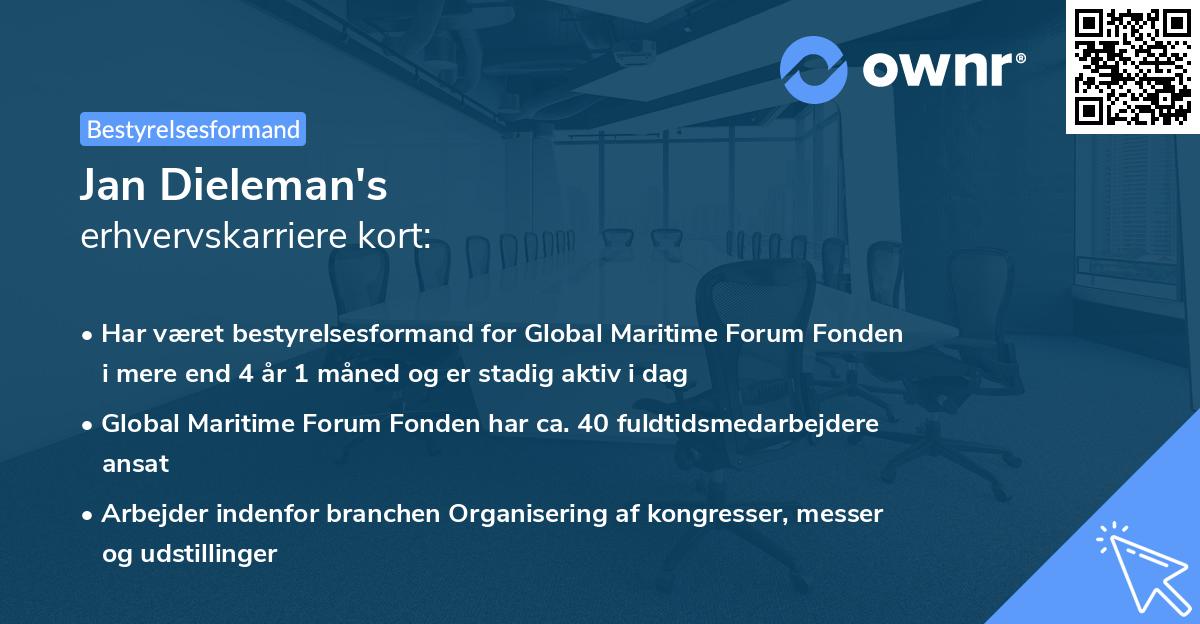 ownr®

Bestyrelsesformand

Jan Dieleman's
erhvervskarriere kort:

• Har været bestyrelsesformand for Global Maritime Forum Fonden i mere end 4 år 1 måned og er stadig aktiv i dag

• Global Maritime Forum Fonden har ca. 40 fuldtidsmedarbejdere ansat

• Arbejder indenfor branchen Organisering af kongresser, messer og udstillinger